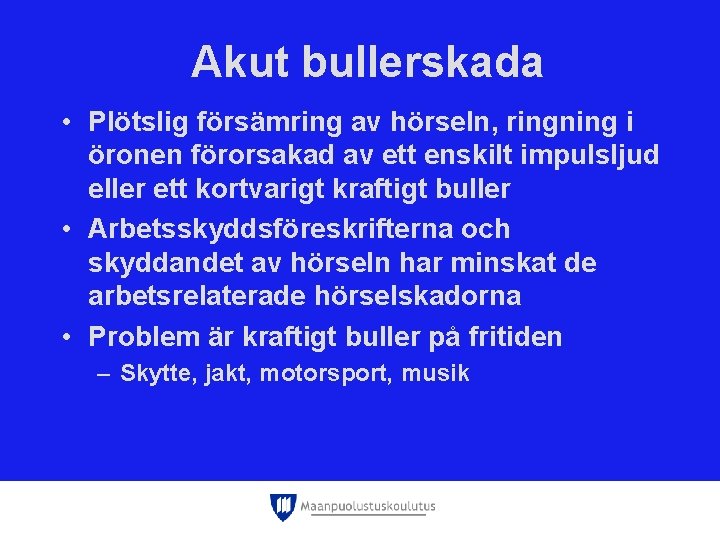 Akut bullerskada

• Plötslig försämring av hörseln, ringning i öronen förorsakad av ett enskilt impulsljud eller ett kortvarigt kraftigt buller
• Arbetsskyddsföreskrifterna och skyddandet av hörseln har minskat de arbetsrelaterade hörselskadorna
• Problem är kraftigt buller på fritiden
– Skytte, jakt, motorsport, musik

Maanpuolustuskoulutus